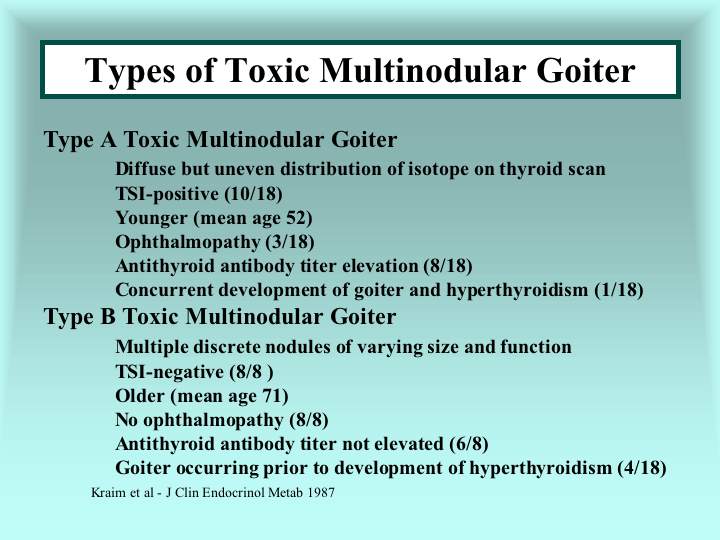 Types of Toxic Multinodular Goiter

Type A Toxic Multinodular Goiter

Diffuse but uneven distribution of isotope on thyroid scan
TSI-positive (10/18)
Younger (mean age 52)
Ophthalmopathy (3/18)
Antithyroid antibody titer elevation (8/18)
Concurrent development of goiter and hyperthyroidism (1/18)

Type B Toxic Multinodular Goiter

Multiple discrete nodules of varying size and function
TSI-negative (8/8 )
Older (mean age 71)
No ophthalmopathy (8/8)
Antithyroid antibody titer not elevated (6/8)
Goiter occurring prior to development of hyperthyroidism (4/18)

Kraim et al - J Clin Endocrinol Metab 1987